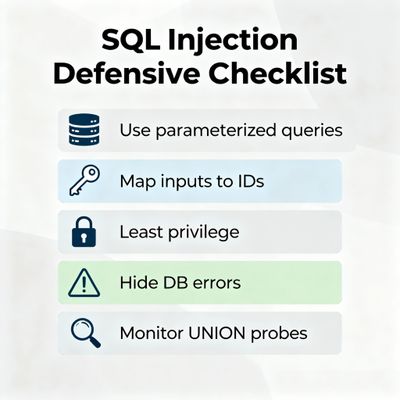 SQL Injection Defensive Checklist

Use parameterized queries

Map inputs to IDs

Least privilege

Hide DB errors

Monitor UNION probes